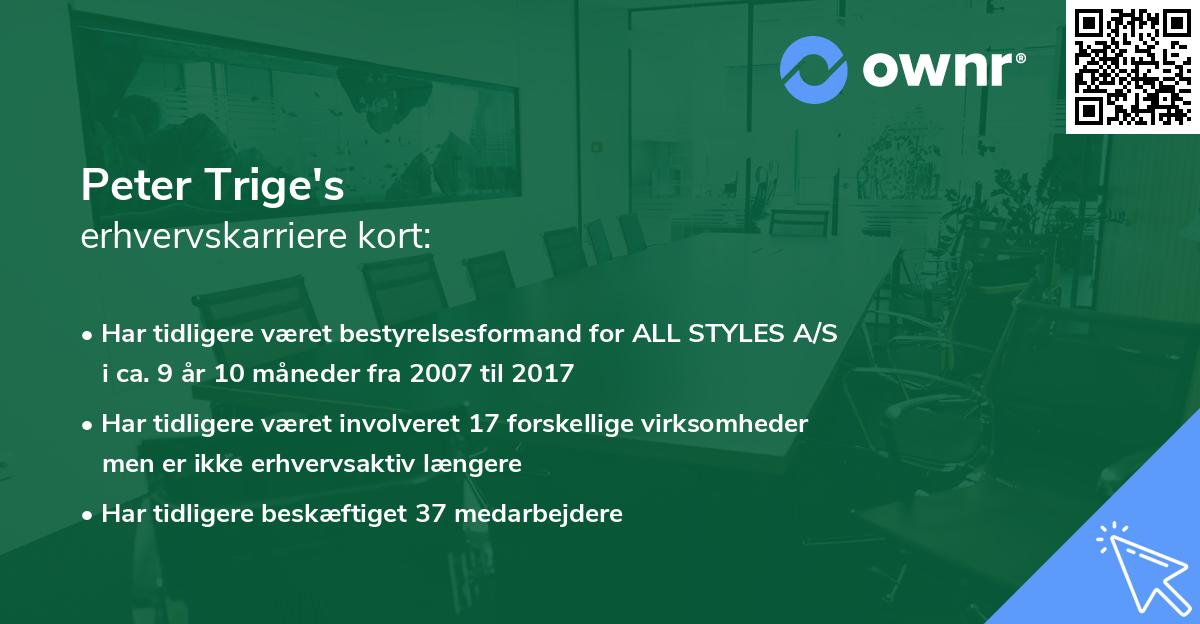 ownr®

Peter Trige's
erhvervskarriere kort:

• Har tidligere været bestyrelsesformand for ALL STYLES A/S i ca. 9 år 10 måneder fra 2007 til 2017
• Har tidligere været involveret 17 forskellige virksomheder men er ikke erhvervsaktiv længere
• Har tidligere beskæftiget 37 medarbejdere